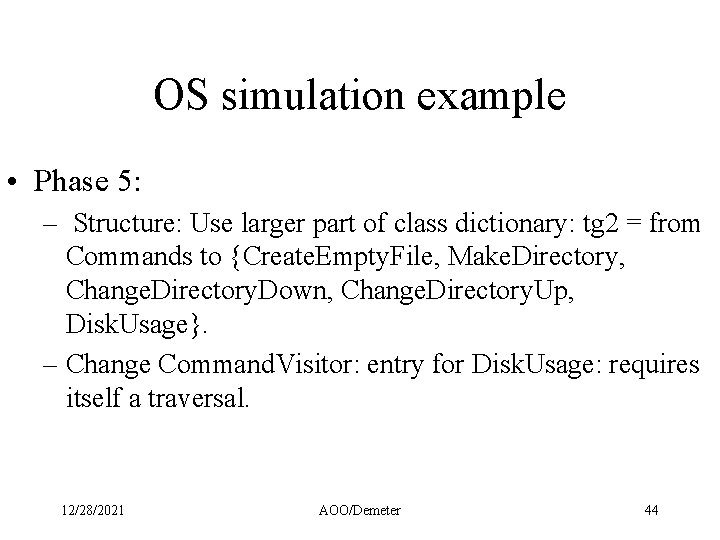 OS simulation example

• Phase 5:
– Structure: Use larger part of class dictionary: tg2 = from Commands to {CreateEmptyFile, MakeDirectory, ChangeDirectoryDown, ChangeDirectoryUp, DiskUsage}.
– Change CommandVisitor: entry for DiskUsage: requires itself a traversal.

12/28/2021 AOO/Demeter 44